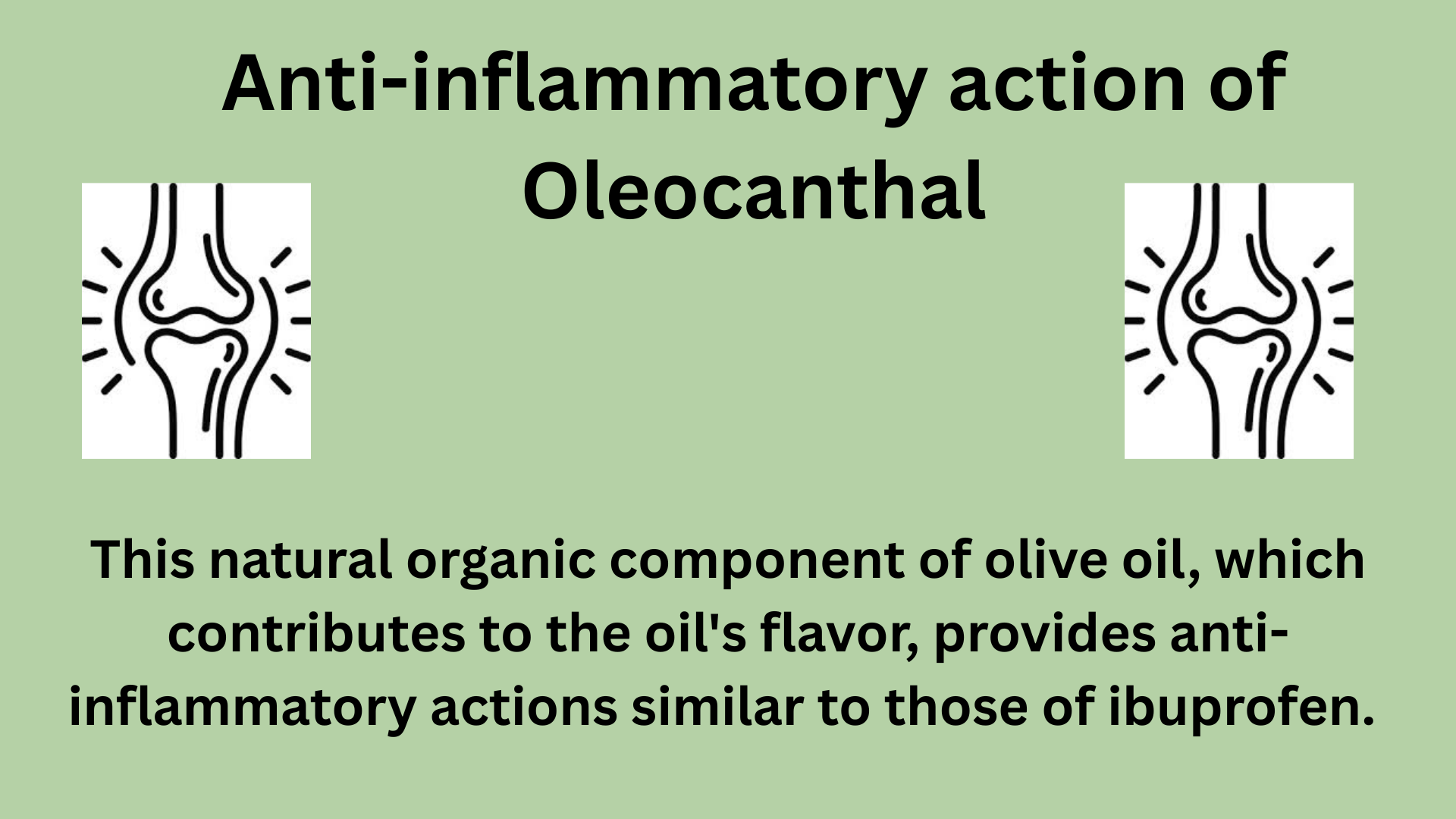 Anti-inflammatory action of Oleocanthal

This natural organic component of olive oil, which contributes to the oil's flavor, provides anti-inflammatory actions similar to those of ibuprofen.